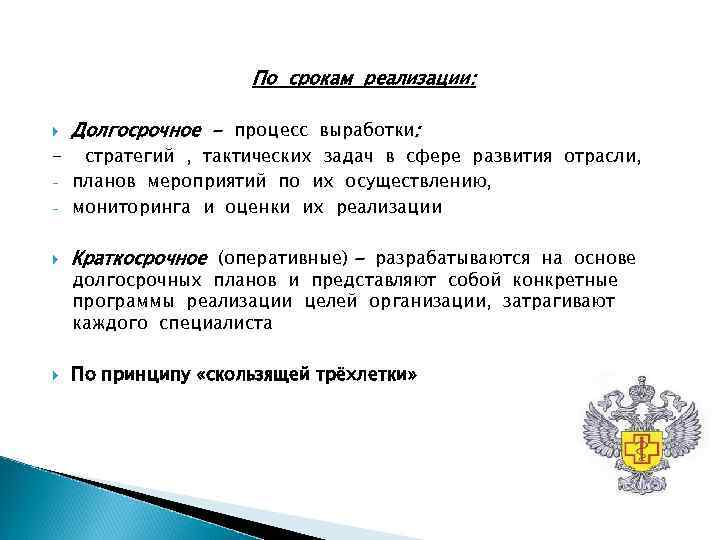 По срокам реализации:

Долгосрочное – процесс выработки:
- стратегий , тактических задач в сфере развития отрасли,
- планов мероприятий по их осуществлению,
- мониторинга и оценки их реализации

Краткосрочное (оперативные) – разрабатываются на основе долгосрочных планов и представляют собой конкретные программы реализации целей организации, затрагивают каждого специалиста

По принципу «скользящей трёхлетки»